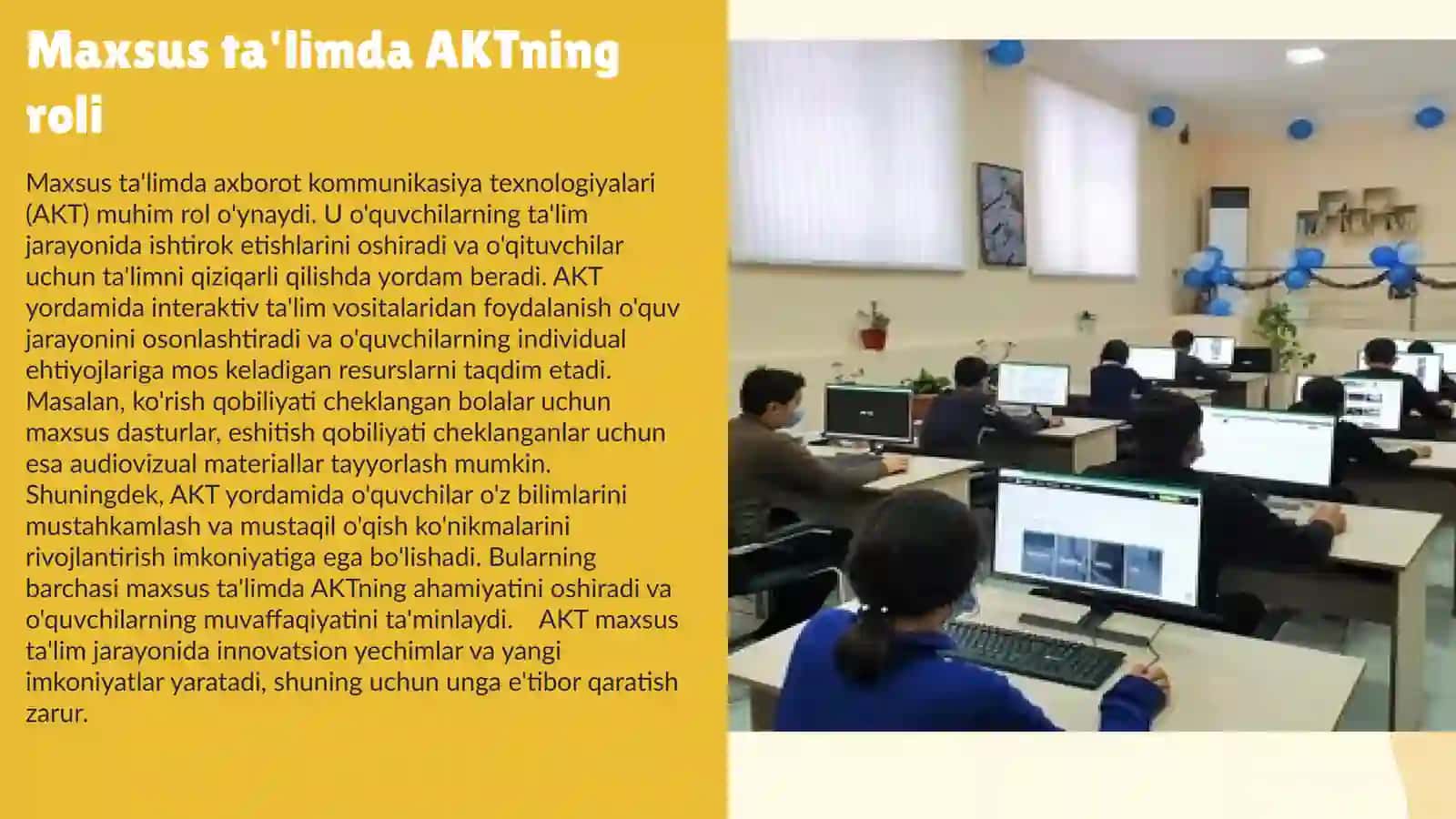 Maxsus ta'limda AKTning roli

Maxsus ta'limda axborot kommunikasiya texnologiyalari (AKT) muhim rol o'ynaydi. U o'quvchilarning ta'lim jarayonida ishtirok etishlarini oshiradi va o'qituvchilar uchun ta'limni qiziqarli qilishda yordam beradi. AKT yordamida interaktiv ta'lim vositalaridan foydalanish o'quv jarayonini osonlashtiradi va o'quvchilarning individual ehtiyojlariga mos keladigan resurslarni taqdim etadi. Masalan, ko'rish qobiliyati cheklangan bolalar uchun maxsus dasturlar, eshitish qobiliyati cheklanganlar uchun esa audiovizual materiallar tayyorlash mumkin. Shuningdek, AKT yordamida o'quvchilar o'z bilimlarini mustahkamlash va mustaqil o'qish ko'nikmalarini rivojlantirish imkoniyatiga ega bo'lishadi. Bularning barchasi maxsus ta'limda AKTning ahamiyatini oshiradi va o'quvchilarning muvaffaqiyatini ta'minlaydi. AKT maxsus ta'lim jarayonida innovatsion yechimlar va yangi imkoniyatlar yaratadi, shuning uchun unga e'tibor qaratish zarur.